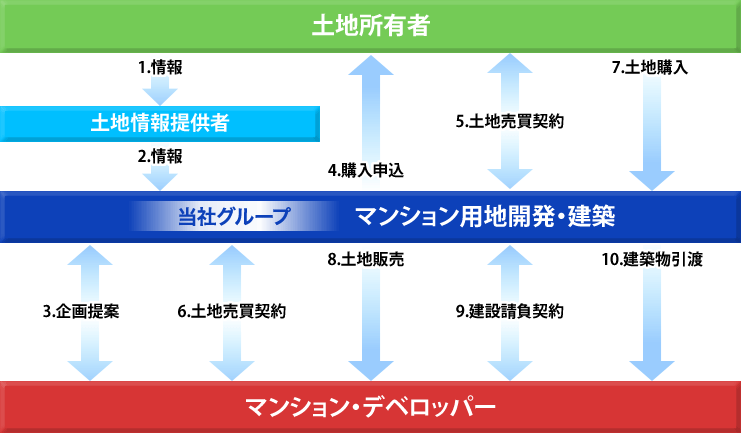 土地所有者

1.情報

土地情報提供者

2.情報

4.購入申込

5.土地売買契約

7.土地購入

当社グループ

マンション用地開発・建築

3.企画提案

6.土地売買契約

8.土地販売

9.建設請負契約

10.建築物引渡

マンション・デベロッパー